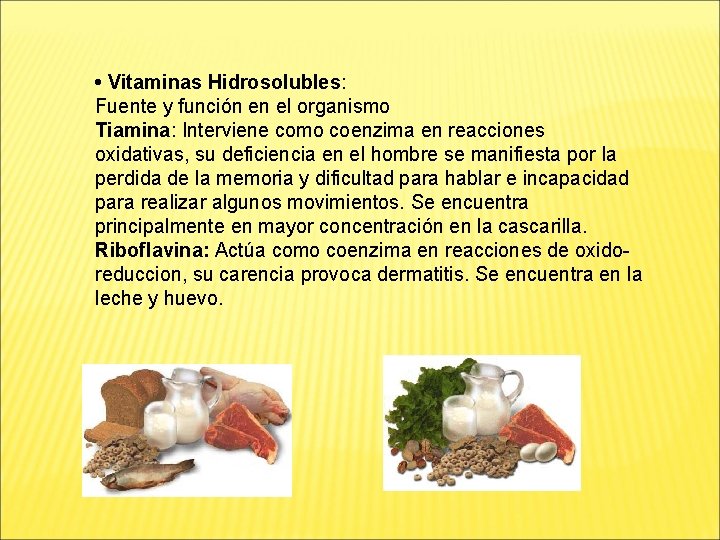 • Vitaminas Hidrosolubles:
Fuente y función en el organismo
Tiamina: Interviene como coenzima en reacciones oxidativas, su deficiencia en el hombre se manifiesta por la perdida de la memoria y dificultad para hablar e incapacidad para realizar algunos movimientos. Se encuentra principalmente en mayor concentración en la cascarilla.
Riboflavina: Actúa como coenzima en reacciones de oxido-reduccion, su carencia provoca dermatitis. Se encuentra en la leche y huevo.